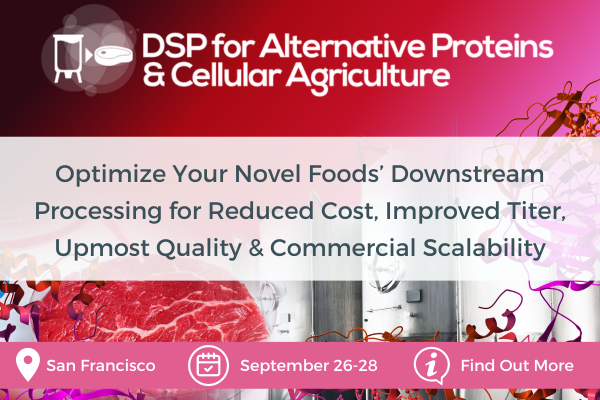 DSP for Alternative Proteins & Cellular Agriculture

Optimize Your Novel Foods' Downstream Processing for Reduced Cost, Improved Titer, Upmost Quality & Commercial Scalability

San Francisco

September 26-28

Find Out More